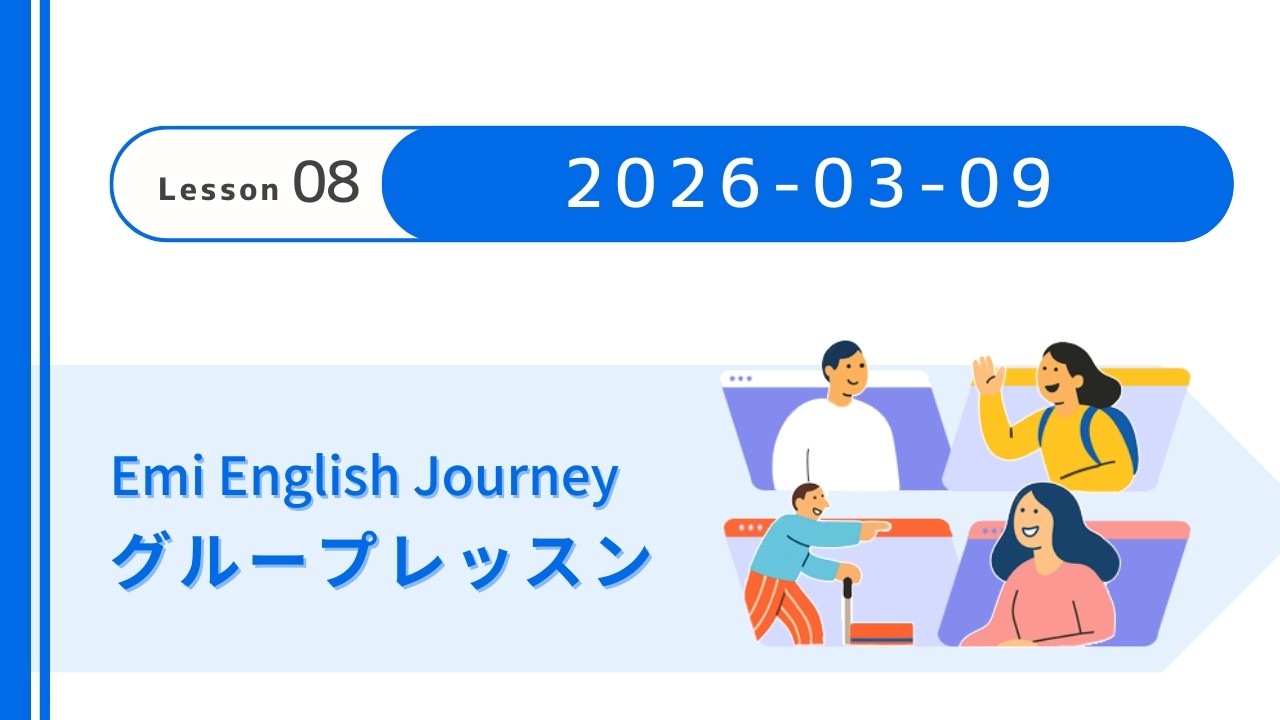 Lesson 08

2026-03-09

Emi English Journey
グループレッスン